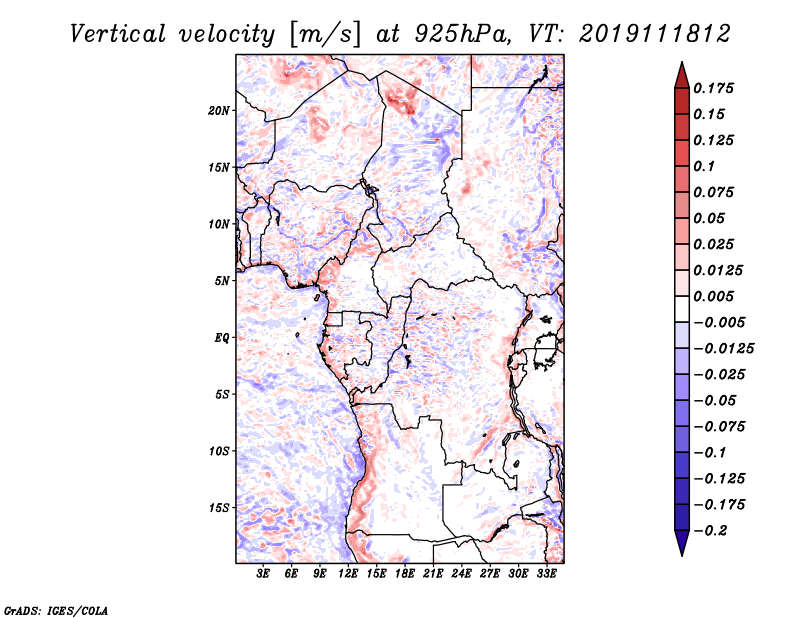 Vertical velocity [m/s] at 925hPa, VT: 2019111812

20N
15N
10N
5N
EQ
5S
10S
15S

3E 6E 9E 12E 15E 18E 21E 24E 27E 30E 33E

0.175
0.15
0.125
0.1
0.075
0.05
0.025
0.0125
0.005
−0.005
−0.0125
−0.025
−0.05
−0.075
−0.1
−0.125
−0.175
−0.2

GrADS: IGES/COLA